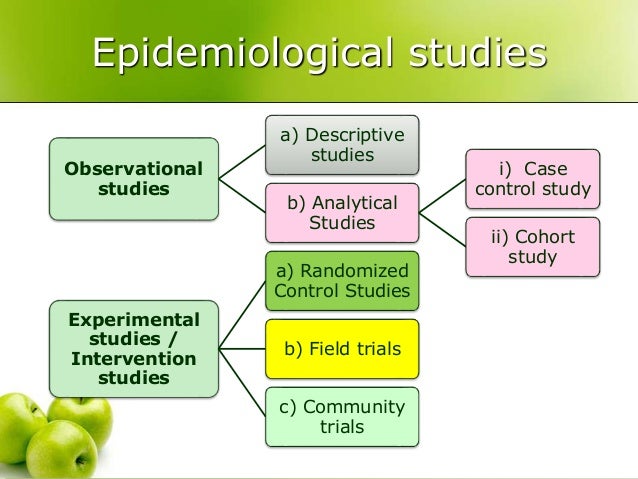 Epidemiological studies

Observational studies

a) Descriptive studies

b) Analytical Studies

i) Case control study

ii) Cohort study

Experimental studies / Intervention studies

a) Randomized Control Studies

b) Field trials

c) Community trials